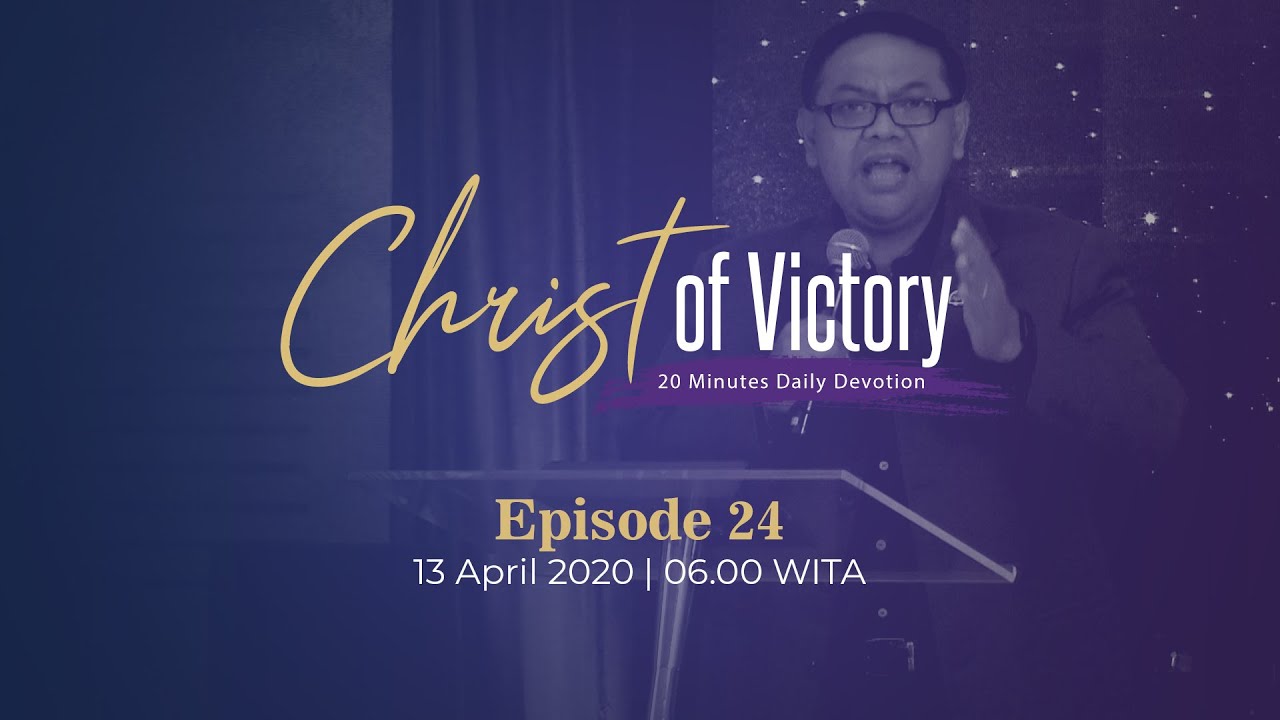 Christ of Victory
20 Minutes Daily Devotion

Episode 24
13 April 2020 | 06.00 WITA